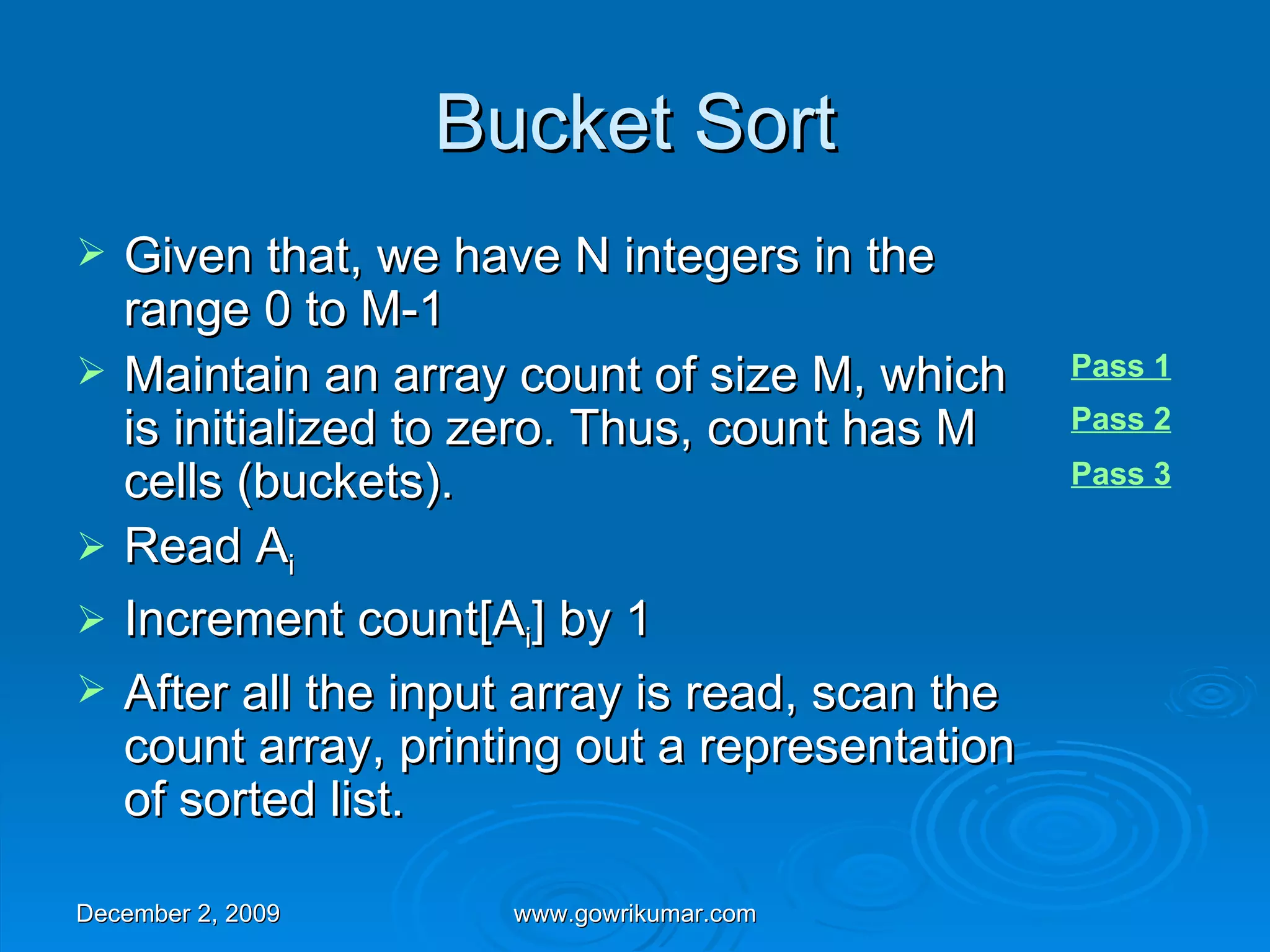 Bucket Sort

➢ Given that, we have N integers in the range 0 to M-1

➢ Maintain an array count of size M, which is initialized to zero. Thus, count has M cells (buckets).

➢ Read $A_i$

➢ Increment count[$A_i$] by 1

➢ After all the input array is read, scan the count array, printing out a representation of sorted list.

Pass 1

Pass 2

Pass 3

December 2, 2009

www.gowrikumar.com